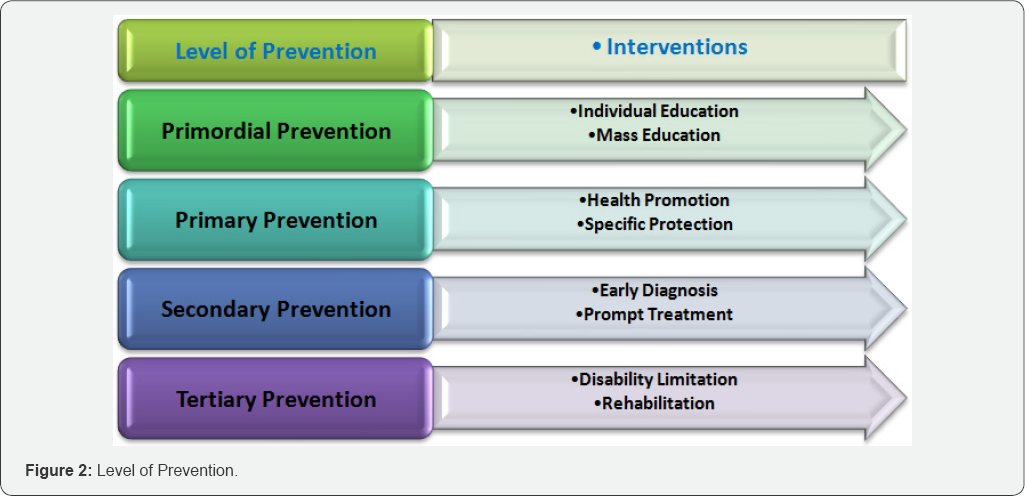 Level of Prevention

• Interventions

Primordial Prevention

•Individual Education
•Mass Education

Primary Prevention

•Health Promotion
•Specific Protection

Secondary Prevention

•Early Diagnosis
•Prompt Treatment

Tertiary Prevention

•Disability Limitation
•Rehabilitation

Figure 2: Level of Prevention.